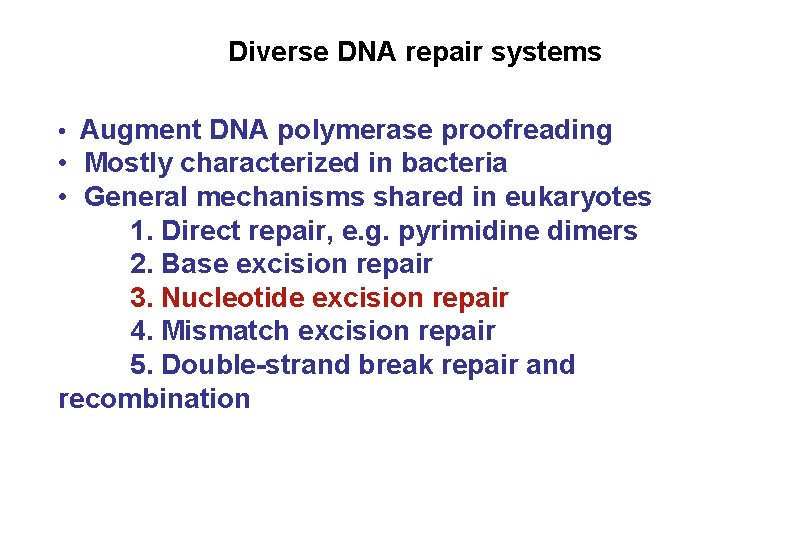 Diverse DNA repair systems

• Augment DNA polymerase proofreading
• Mostly characterized in bacteria
• General mechanisms shared in eukaryotes
1. Direct repair, e.g. pyrimidine dimers
2. Base excision repair
3. Nucleotide excision repair
4. Mismatch excision repair
5. Double-strand break repair and recombination